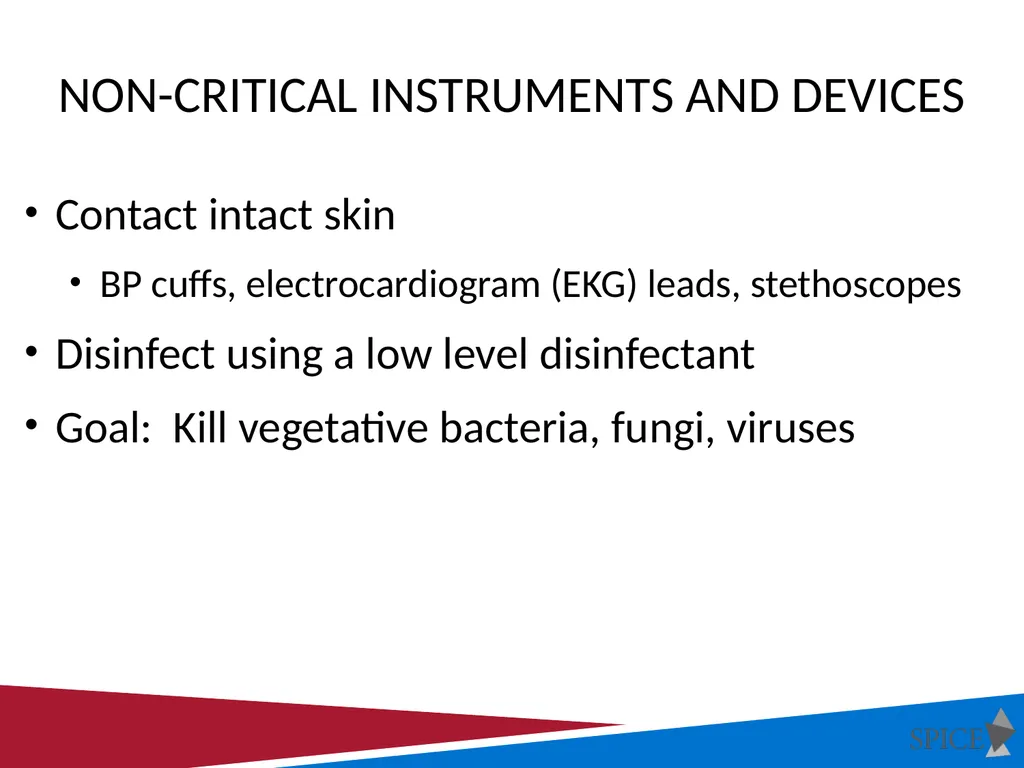 NON-CRITICAL INSTRUMENTS AND DEVICES

• Contact intact skin
  • BP cuffs, electrocardiogram (EKG) leads, stethoscopes
• Disinfect using a low level disinfectant
• Goal: Kill vegetative bacteria, fungi, viruses

SPICE